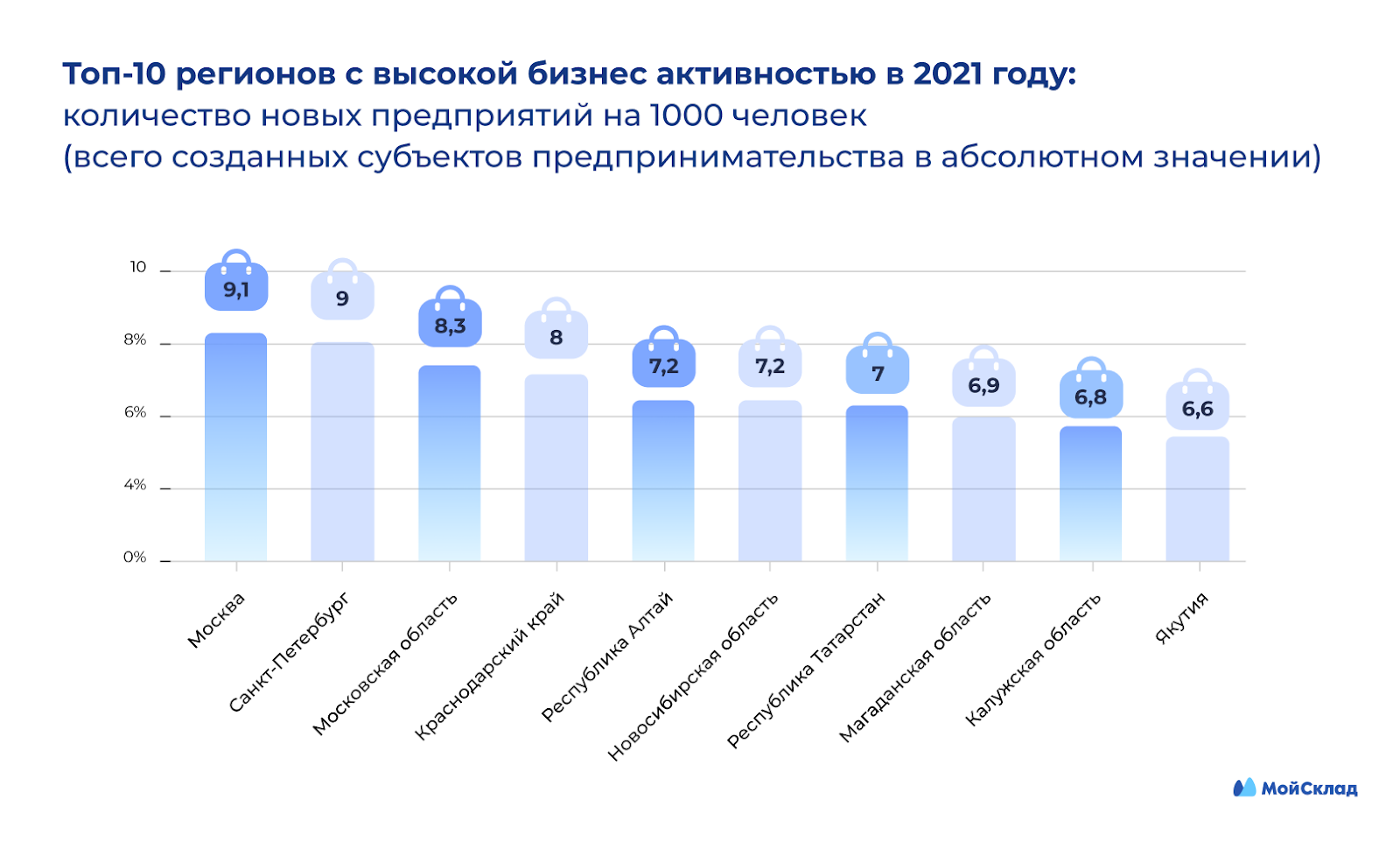 Топ-10 регионов с высокой бизнес активностью в 2021 году:
количество новых предприятий на 1000 человек
(всего созданных субъектов предпринимательства в абсолютном значении)

10
8%
6%
4%
0%

9,1
9
8,3
8
7,2
7,2
7
6,9
6,8
6,6

Москва
Санкт-Петербург
Московская область
Краснодарский край
Республика Алтай
Новосибирская область
Республика Татарстан
Магаданская область
Калужская область
Якутия

МойСклад